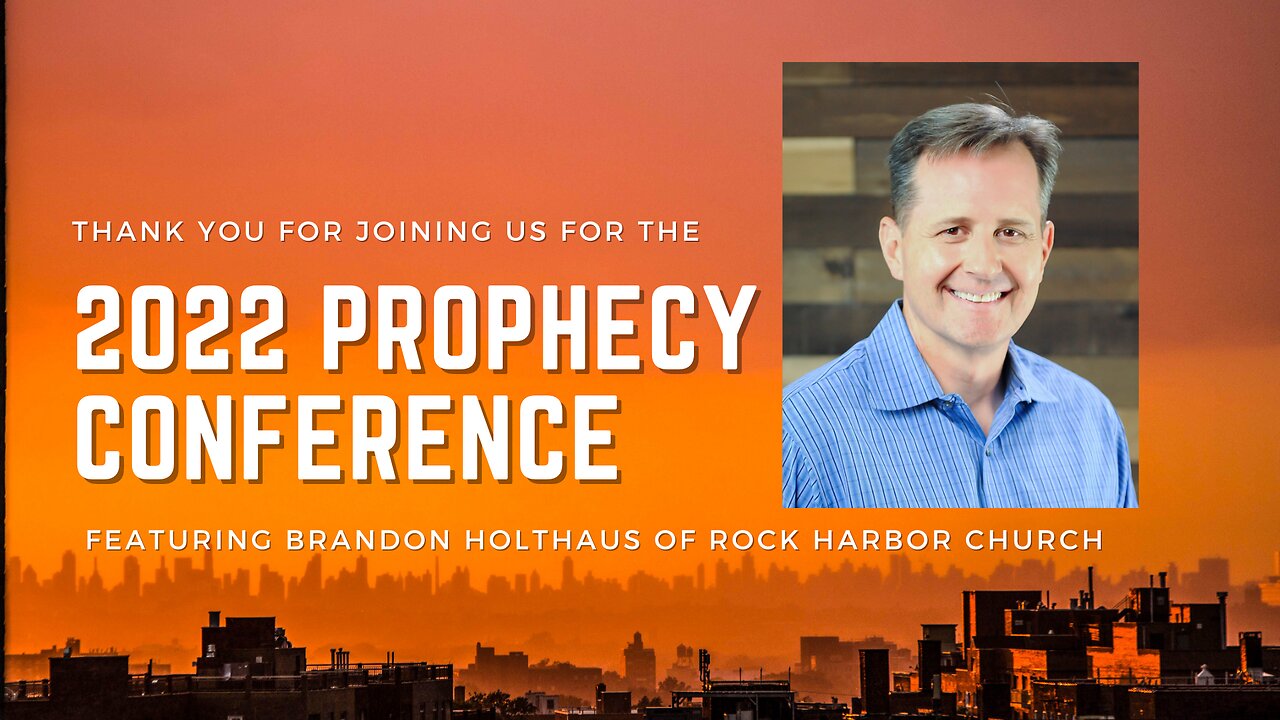 THANK YOU FOR JOINING US FOR THE

2022 PROPHECY CONFERENCE

FEATURING BRANDON HOLTHAUS OF ROCK HARBOR CHURCH